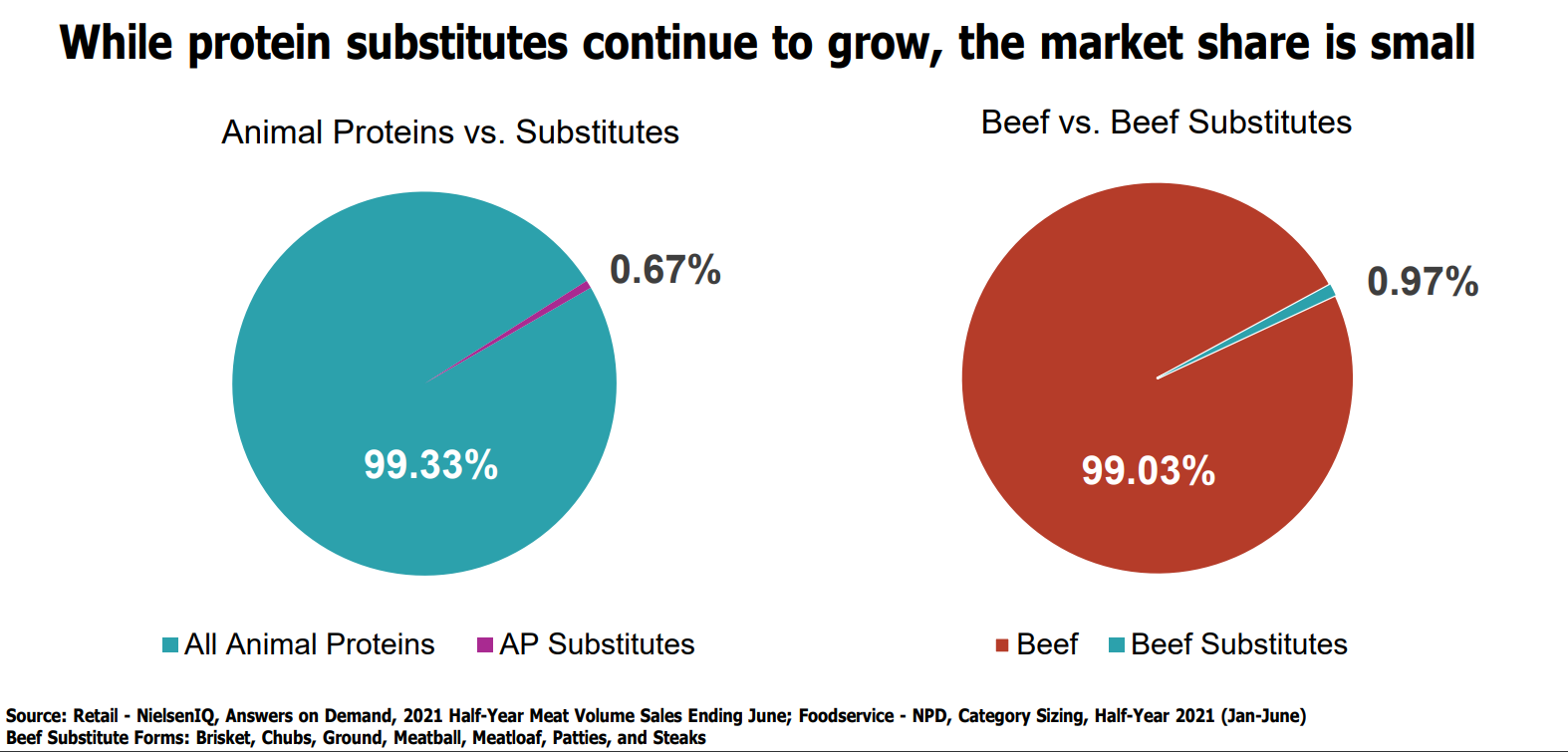 While protein substitutes continue to grow, the market share is small

Animal Proteins vs. Substitutes

0.67%

99.33%

All Animal Proteins AP Substitutes

Beef vs. Beef Substitutes

0.97%

99.03%

Beef Beef Substitutes

Source: Retail - NielsenIQ, Answers on Demand, 2021 Half-Year Meat Volume Sales Ending June; Foodservice - NPD, Category Sizing, Half-Year 2021 (Jan-June)
Beef Substitute Forms: Brisket, Chubs, Ground, Meatball, Meatloaf, Patties, and Steaks